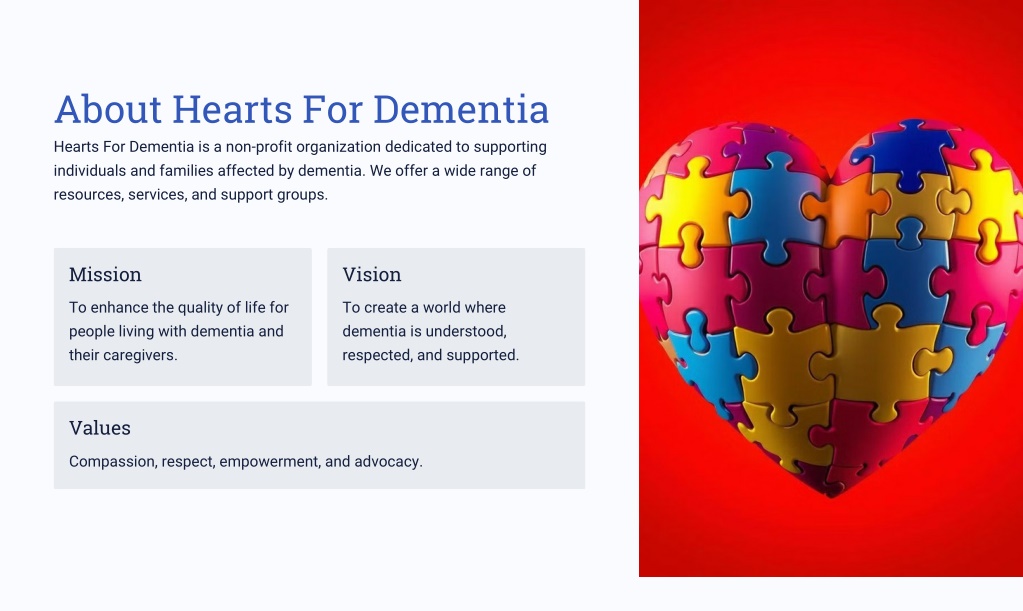 About Hearts For Dementia

Hearts For Dementia is a non-profit organization dedicated to supporting individuals and families affected by dementia. We offer a wide range of resources, services, and support groups.

Mission

To enhance the quality of life for people living with dementia and their caregivers.

Vision

To create a world where dementia is understood, respected, and supported.

Values

Compassion, respect, empowerment, and advocacy.